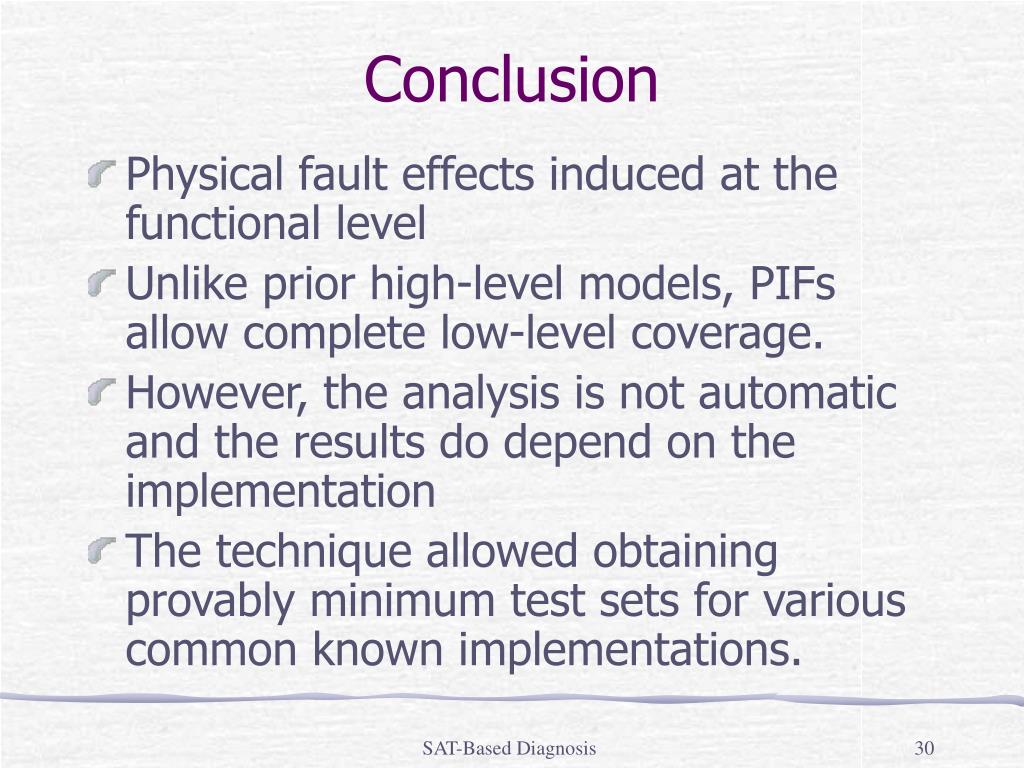 Conclusion

Physical fault effects induced at the functional level

Unlike prior high-level models, PIFs allow complete low-level coverage.

However, the analysis is not automatic and the results do depend on the implementation

The technique allowed obtaining provably minimum test sets for various common known implementations.

SAT-Based Diagnosis

30